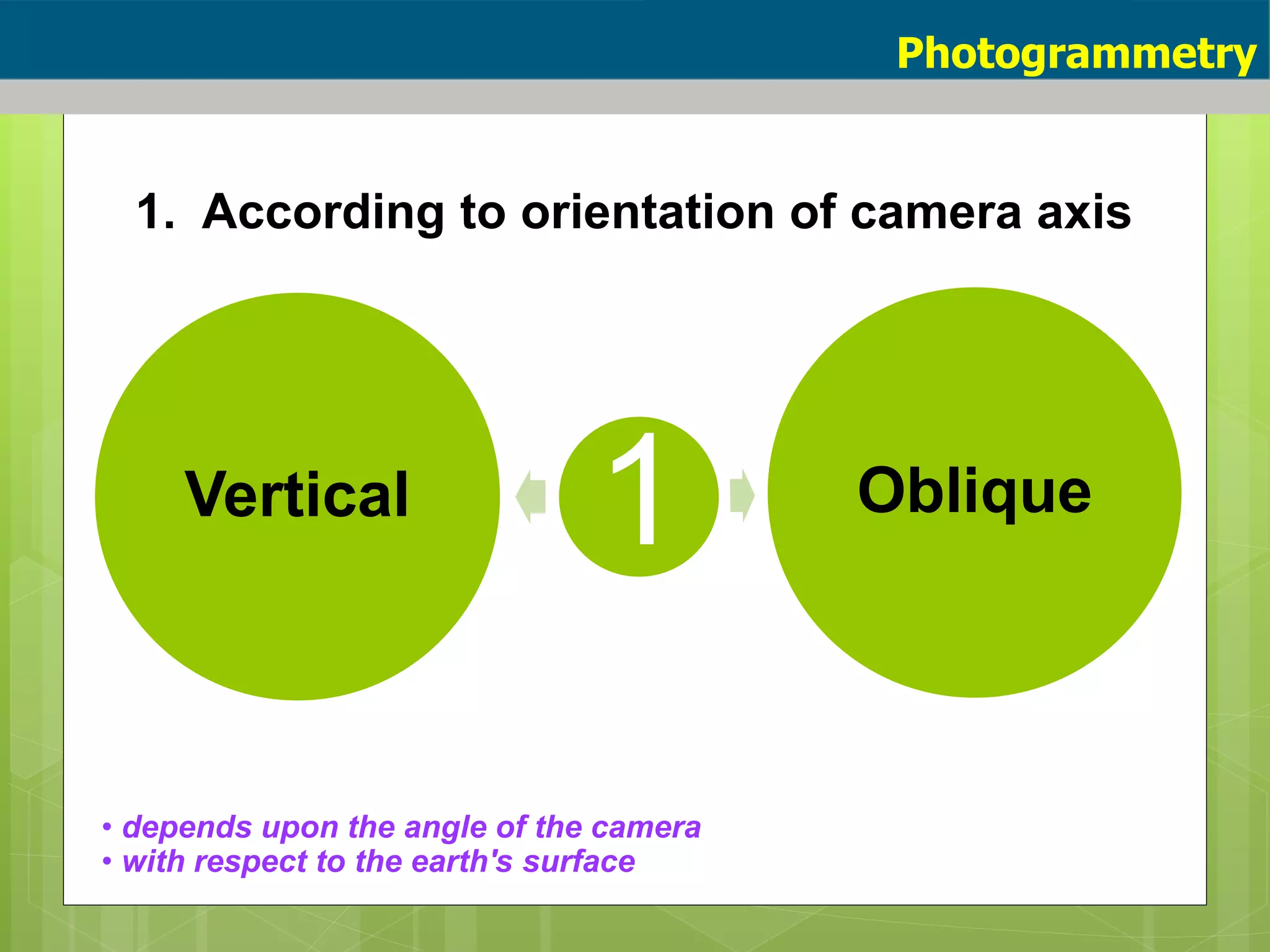 Photogrammetry

1. According to orientation of camera axis

Vertical

1

Oblique

• depends upon the angle of the camera
• with respect to the earth's surface